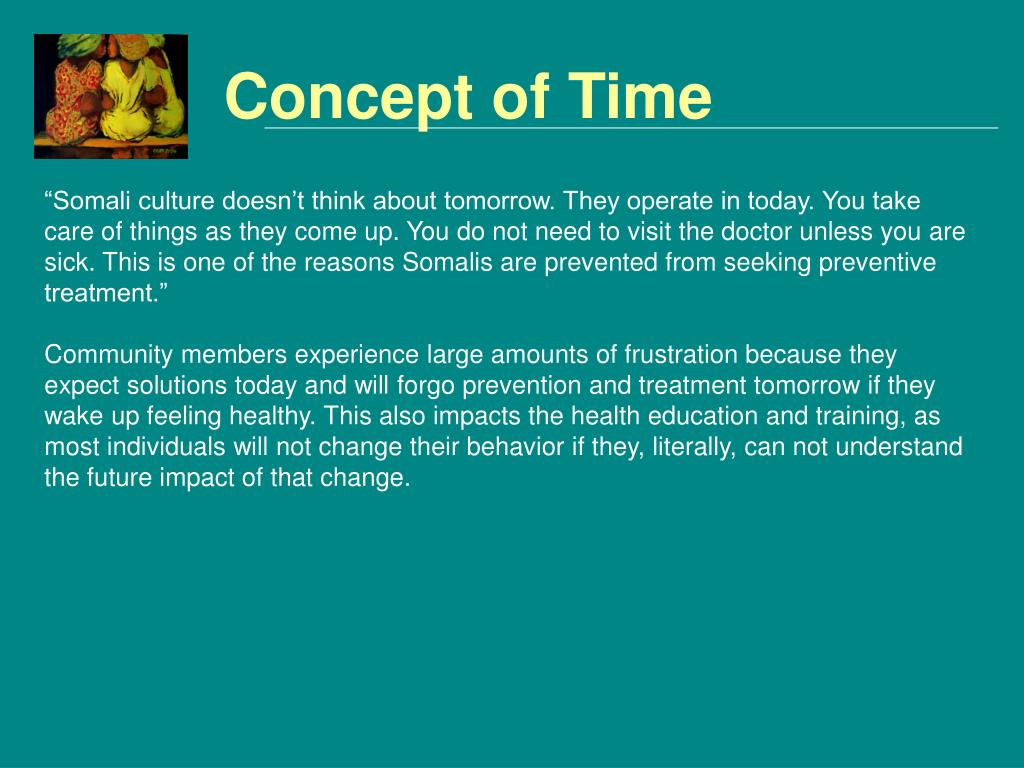 Concept of Time

“Somali culture doesn’t think about tomorrow. They operate in today. You take care of things as they come up. You do not need to visit the doctor unless you are sick. This is one of the reasons Somalis are prevented from seeking preventive treatment.”

Community members experience large amounts of frustration because they expect solutions today and will forgo prevention and treatment tomorrow if they wake up feeling healthy. This also impacts the health education and training, as most individuals will not change their behavior if they, literally, can not understand the future impact of that change.